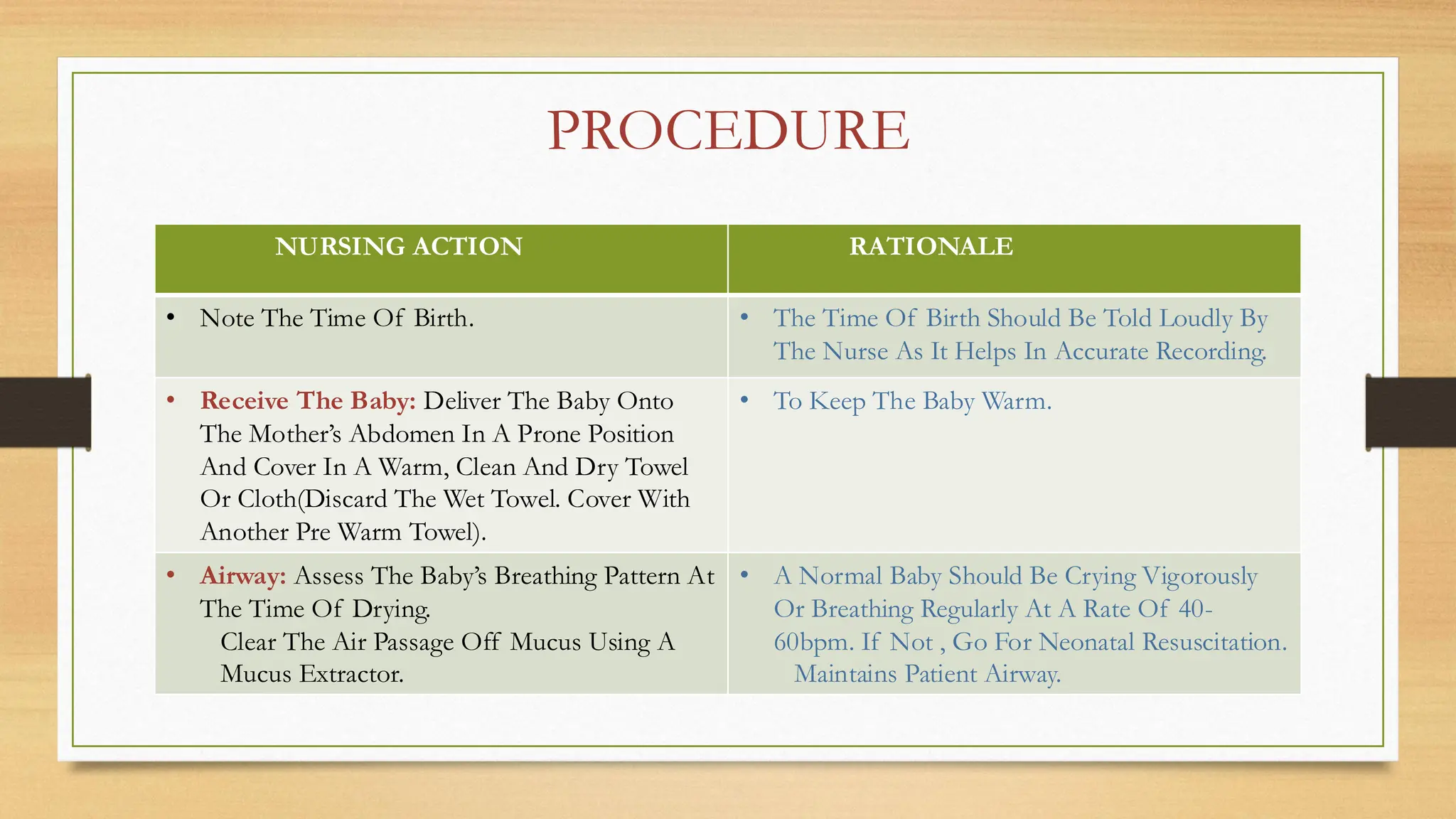 PROCEDURE

| NURSING ACTION | RATIONALE |
|---|---|
| • Note The Time Of Birth. | • The Time Of Birth Should Be Told Loudly By The Nurse As It Helps In Accurate Recording. |
| • Receive The Baby: Deliver The Baby Onto The Mother's Abdomen In A Prone Position And Cover In A Warm, Clean And Dry Towel Or Cloth(Discard The Wet Towel. Cover With Another Pre Warm Towel). | • To Keep The Baby Warm. |
| • Airway: Assess The Baby's Breathing Pattern At The Time Of Drying. Clear The Air Passage Off Mucus Using A Mucus Extractor. | • A Normal Baby Should Be Crying Vigorously Or Breathing Regularly At A Rate Of 40-60bpm. If Not , Go For Neonatal Resuscitation. Maintains Patient Airway. |